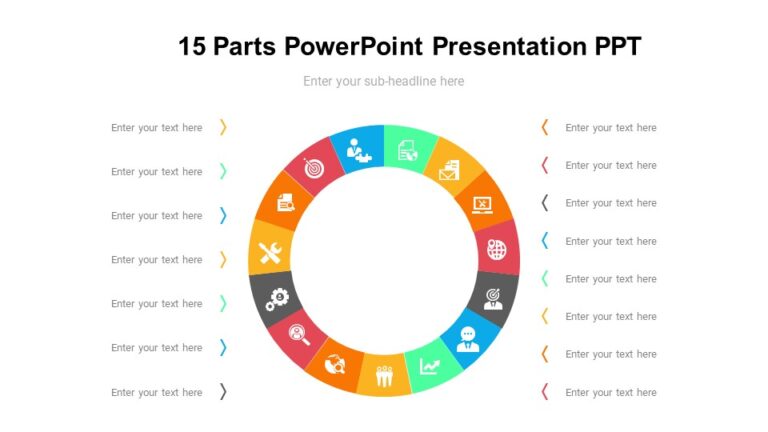 15 Parts PowerPoint Presentation PPT

Enter your sub-headline here

Enter your text here

Enter your text here

Enter your text here

Enter your text here

Enter your text here

Enter your text here

Enter your text here

Enter your text here

Enter your text here

Enter your text here

Enter your text here

Enter your text here

Enter your text here

Enter your text here

Enter your text here